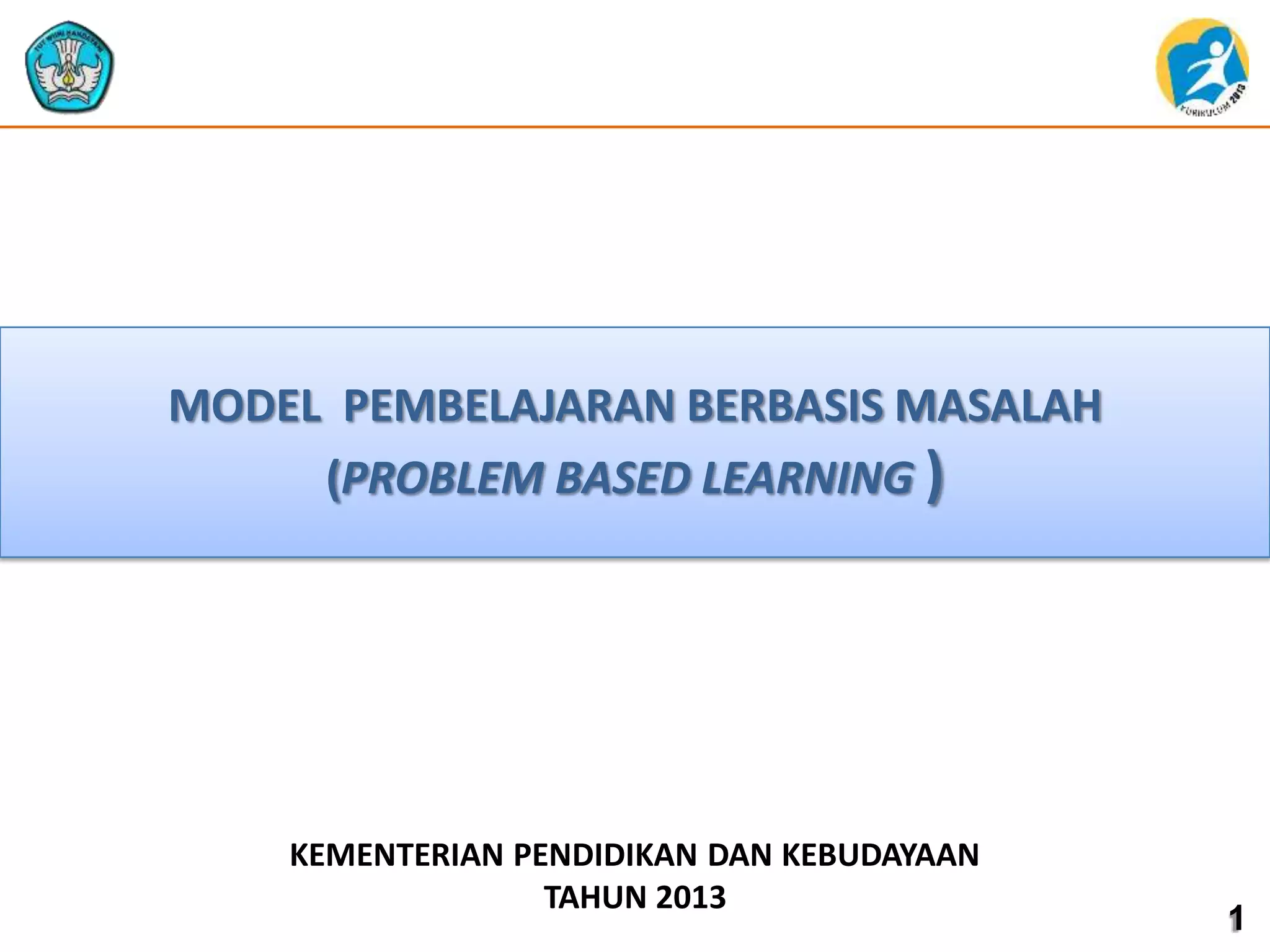 TUT WURI HANDAYANI

KURIKULUM 2013

MODEL PEMBELAJARAN BERBASIS MASALAH (PROBLEM BASED LEARNING )

KEMENTERIAN PENDIDIKAN DAN KEBUDAYAAN
TAHUN 2013

1